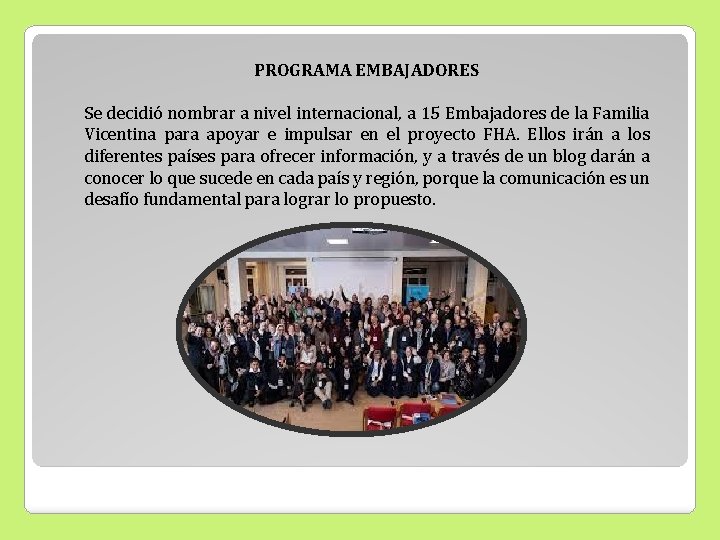 PROGRAMA EMBAJADORES

Se decidió nombrar a nivel internacional, a 15 Embajadores de la Familia Vicentina para apoyar e impulsar en el proyecto FHA. Ellos irán a los diferentes países para ofrecer información, y a través de un blog darán a conocer lo que sucede en cada país y región, porque la comunicación es un desafío fundamental para lograr lo propuesto.